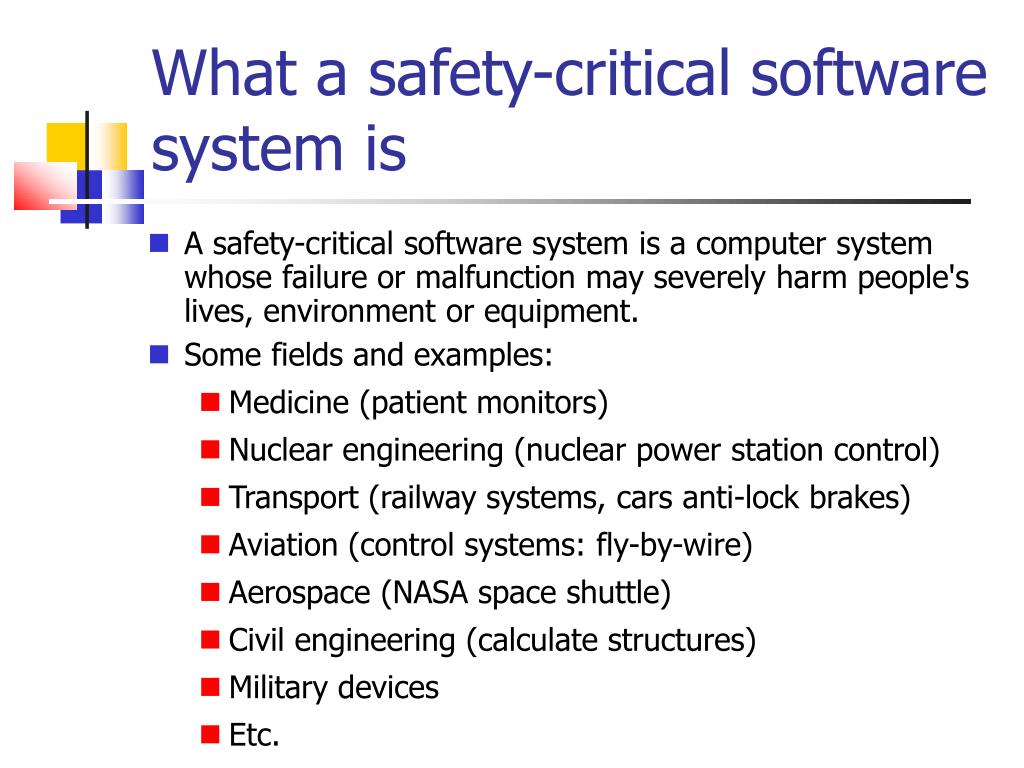 What a safety-critical software system is

A safety-critical software system is a computer system whose failure or malfunction may severely harm people's lives, environment or equipment.

Some fields and examples:

Medicine (patient monitors)

Nuclear engineering (nuclear power station control)

Transport (railway systems, cars anti-lock brakes)

Aviation (control systems: fly-by-wire)

Aerospace (NASA space shuttle)

Civil engineering (calculate structures)

Military devices

Etc.